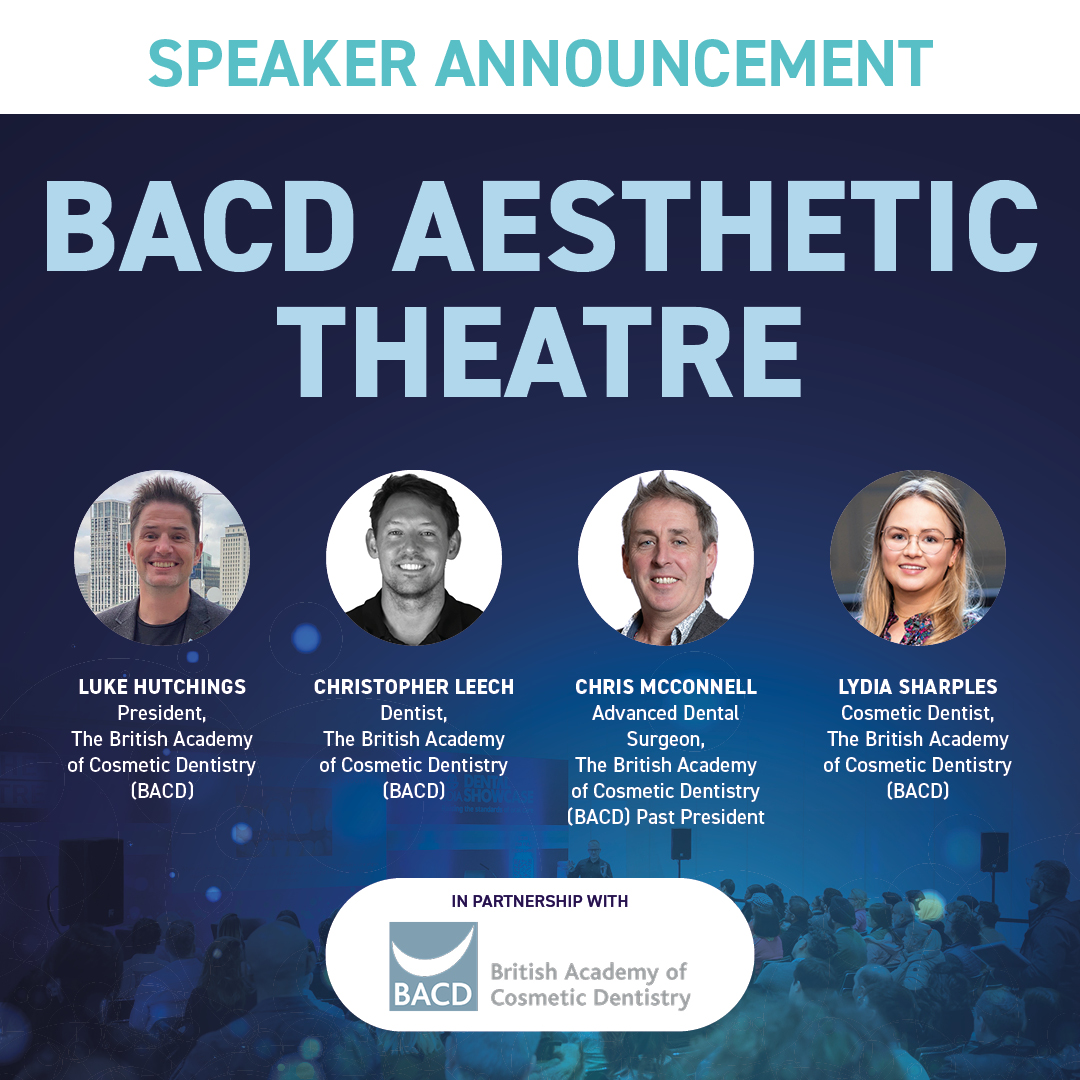 SPEAKER ANNOUNCEMENT

BACD AESTHETIC THEATRE

LUKE HUTCHINGS
President,
The British Academy of Cosmetic Dentistry (BACD)

CHRISTOPHER LEECH
Dentist,
The British Academy of Cosmetic Dentistry (BACD)

CHRIS MCCONNELL
Advanced Dental Surgeon,
The British Academy of Cosmetic Dentistry (BACD) Past President

LYDIA SHARPLES
Cosmetic Dentist,
The British Academy of Cosmetic Dentistry (BACD)

IN PARTNERSHIP WITH

BACD British Academy of Cosmetic Dentistry